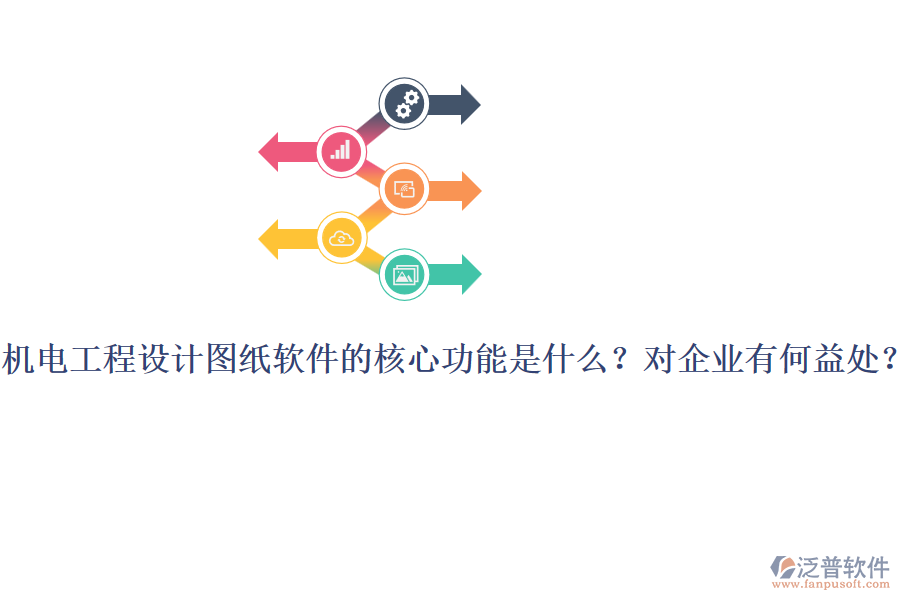 机电工程设计图纸软件的核心功能是什么？对企业有何益处？

泛普软件
www.fanpusoft.com